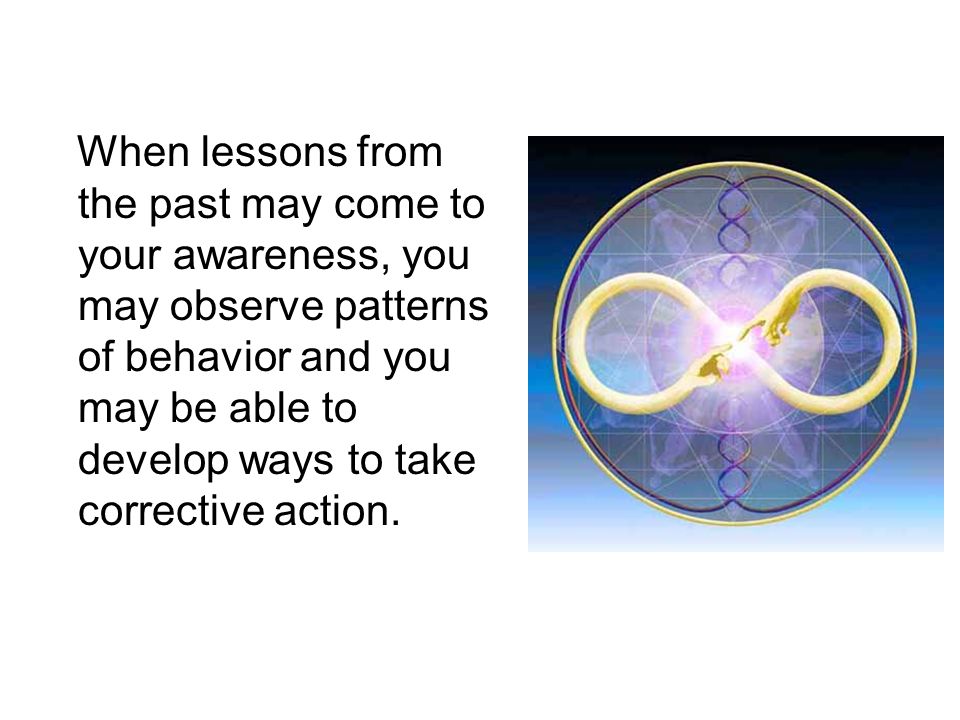 When lessons from the past may come to your awareness, you may observe patterns of behavior and you may be able to develop ways to take corrective action.